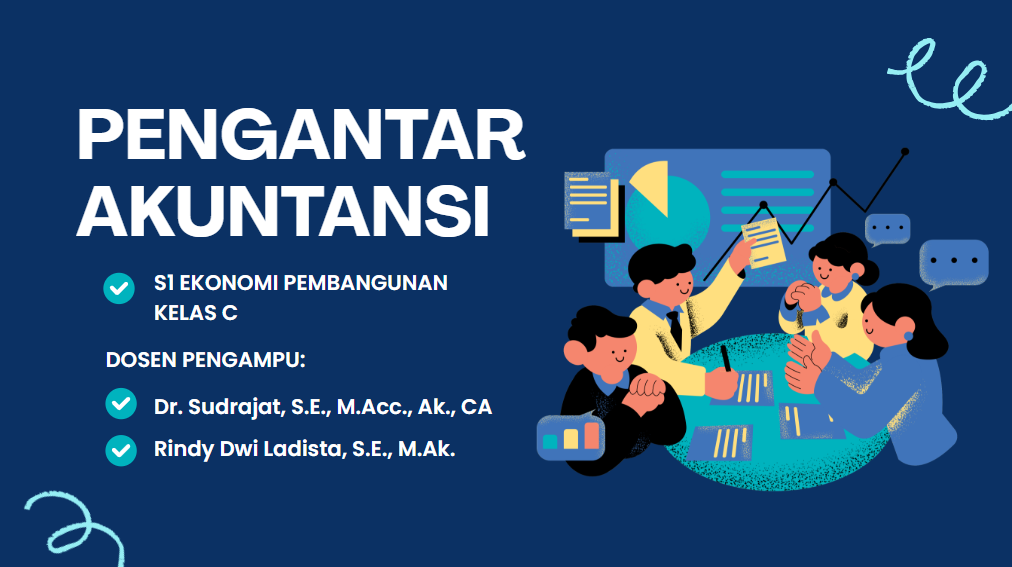 PENGANTAR AKUNTANSI

S1 EKONOMI PEMBANGUNAN
KELAS C

DOSEN PENGAMPU:

Dr. Sudrajat, S.E., M.Acc., Ak., CA

Rindy Dwi Ladista, S.E., M.Ak.